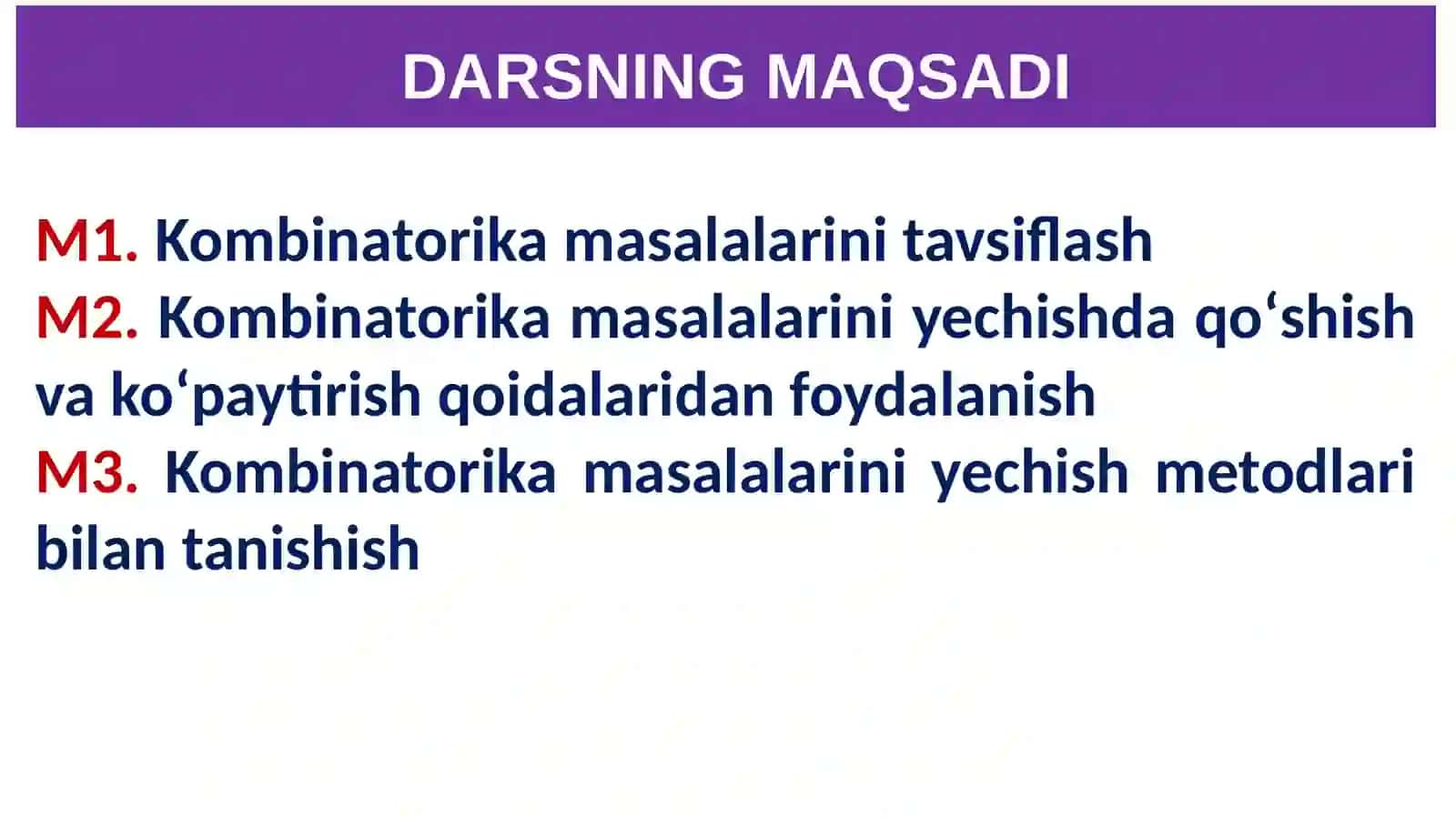 DARSNING MAQSADI

M1. Kombinatorika masalalarini tavsiflash
M2. Kombinatorika masalalarini yechishda qo‘shish va ko‘paytirish qoidalaridan foydalanish
M3. Kombinatorika masalalarini yechish metodlari bilan tanishish